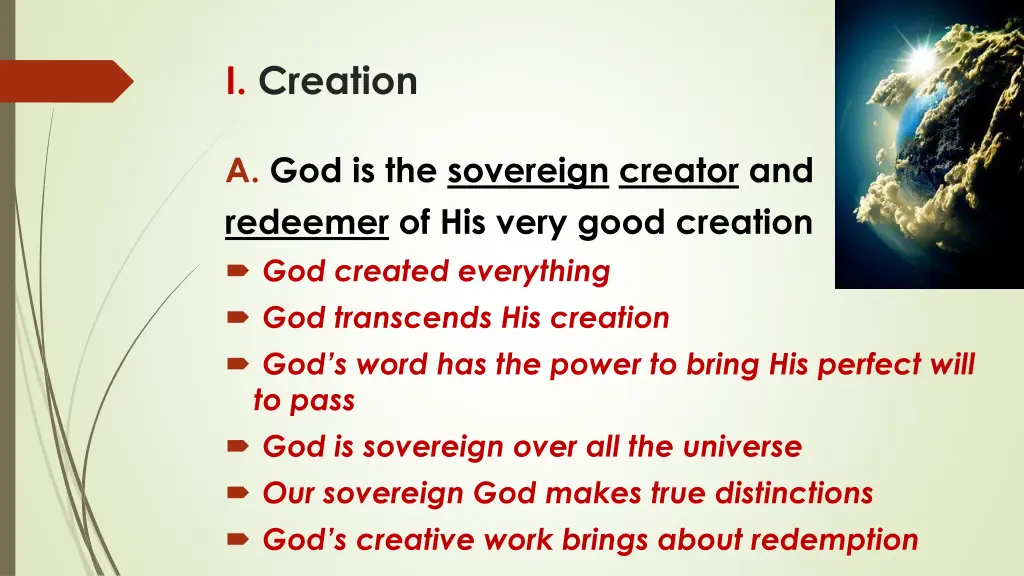 I. Creation

A. God is the sovereign creator and redeemer of His very good creation

God created everything

God transcends His creation

God's word has the power to bring His perfect will to pass

God is sovereign over all the universe

Our sovereign God makes true distinctions

God's creative work brings about redemption